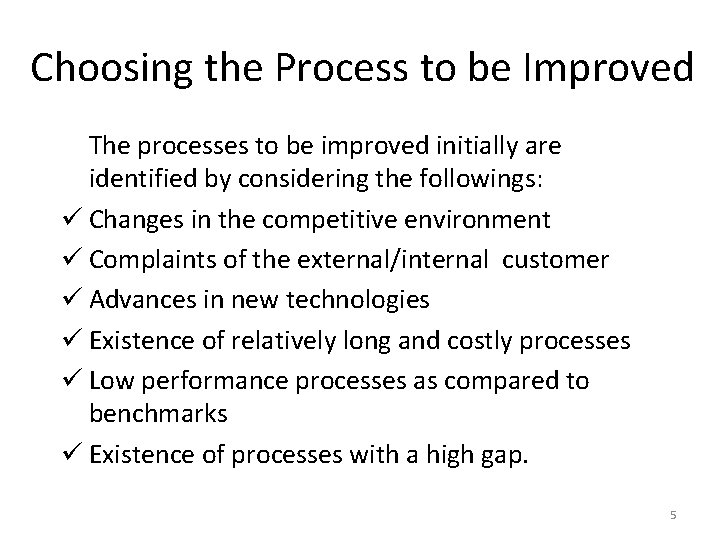 Choosing the Process to be Improved

The processes to be improved initially are identified by considering the followings:

✓ Changes in the competitive environment
✓ Complaints of the external/internal customer
✓ Advances in new technologies
✓ Existence of relatively long and costly processes
✓ Low performance processes as compared to benchmarks
✓ Existence of processes with a high gap.

5